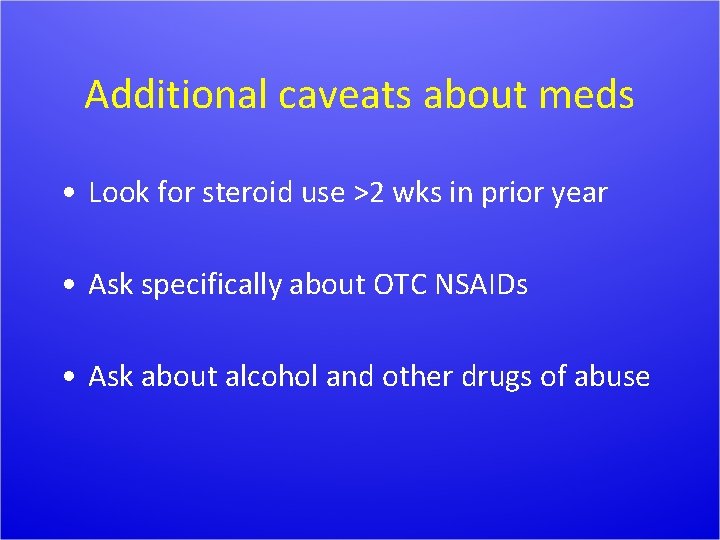 Additional caveats about meds

• Look for steroid use >2 wks in prior year

• Ask specifically about OTC NSAIDs

• Ask about alcohol and other drugs of abuse